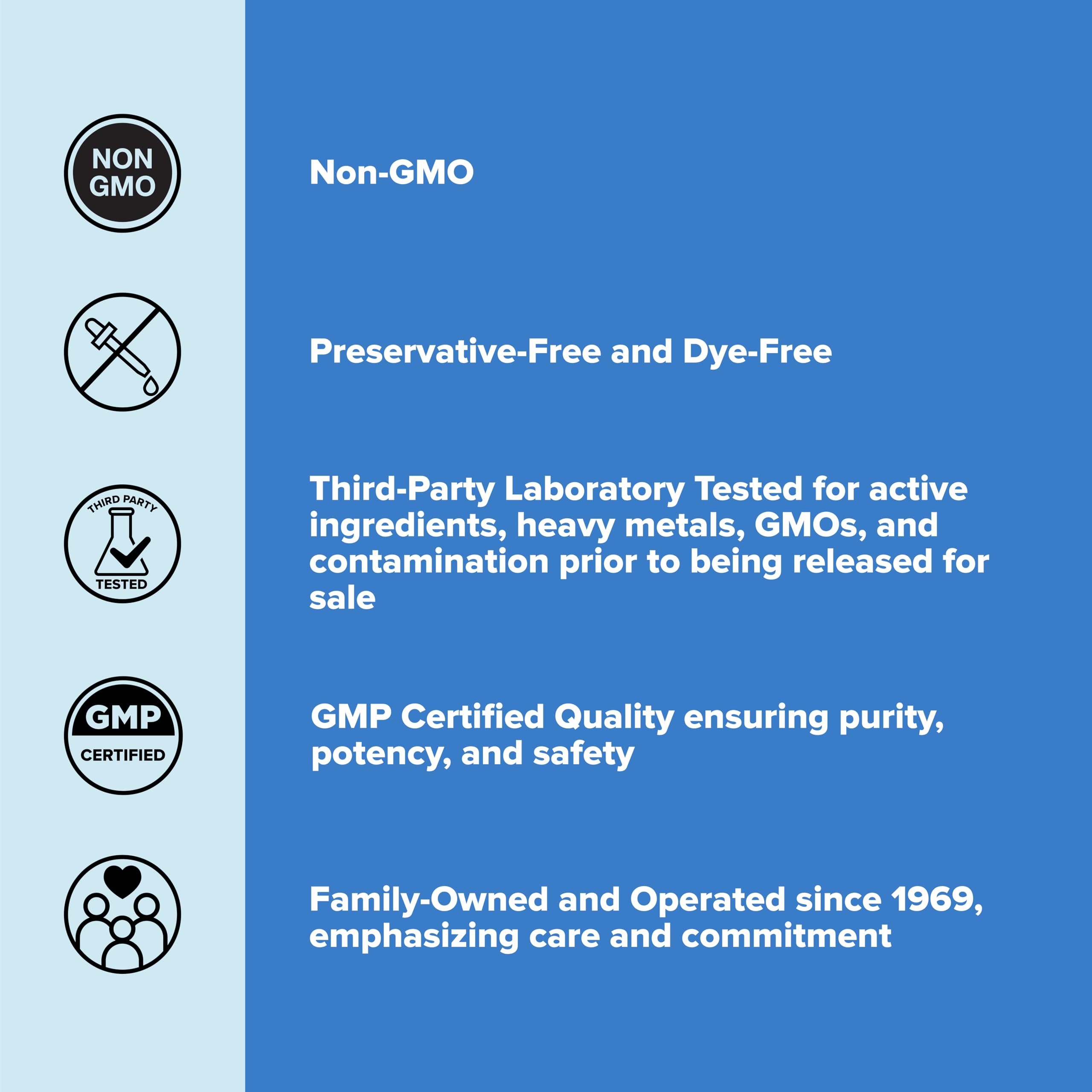 NON GMO

Non-GMO

Preservative-Free and Dye-Free

THIRD PARTY TESTED

Third-Party Laboratory Tested for active ingredients, heavy metals, GMOs, and contamination prior to being released for sale

GMP CERTIFIED

GMP Certified Quality ensuring purity, potency, and safety

Family-Owned and Operated since 1969, emphasizing care and commitment